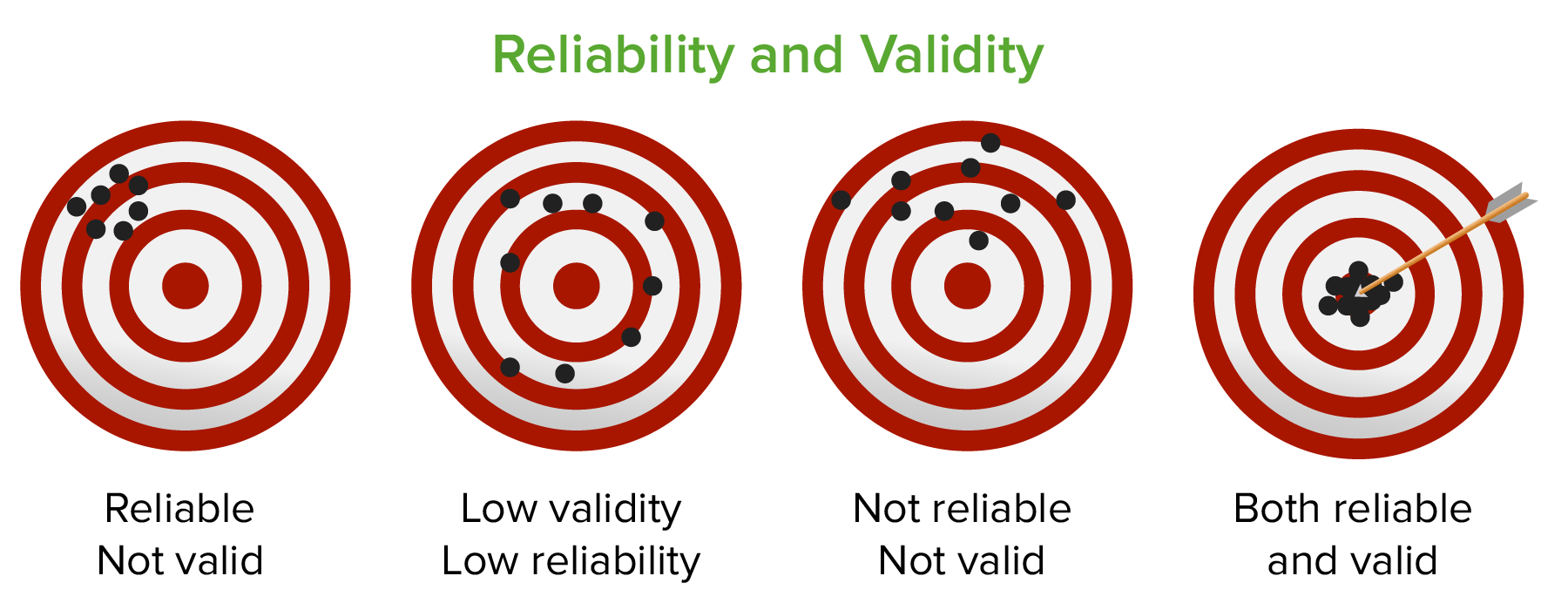 Reliability and Validity

Reliable
Not valid

Low validity
Low reliability

Not reliable
Not valid

Both reliable
and valid